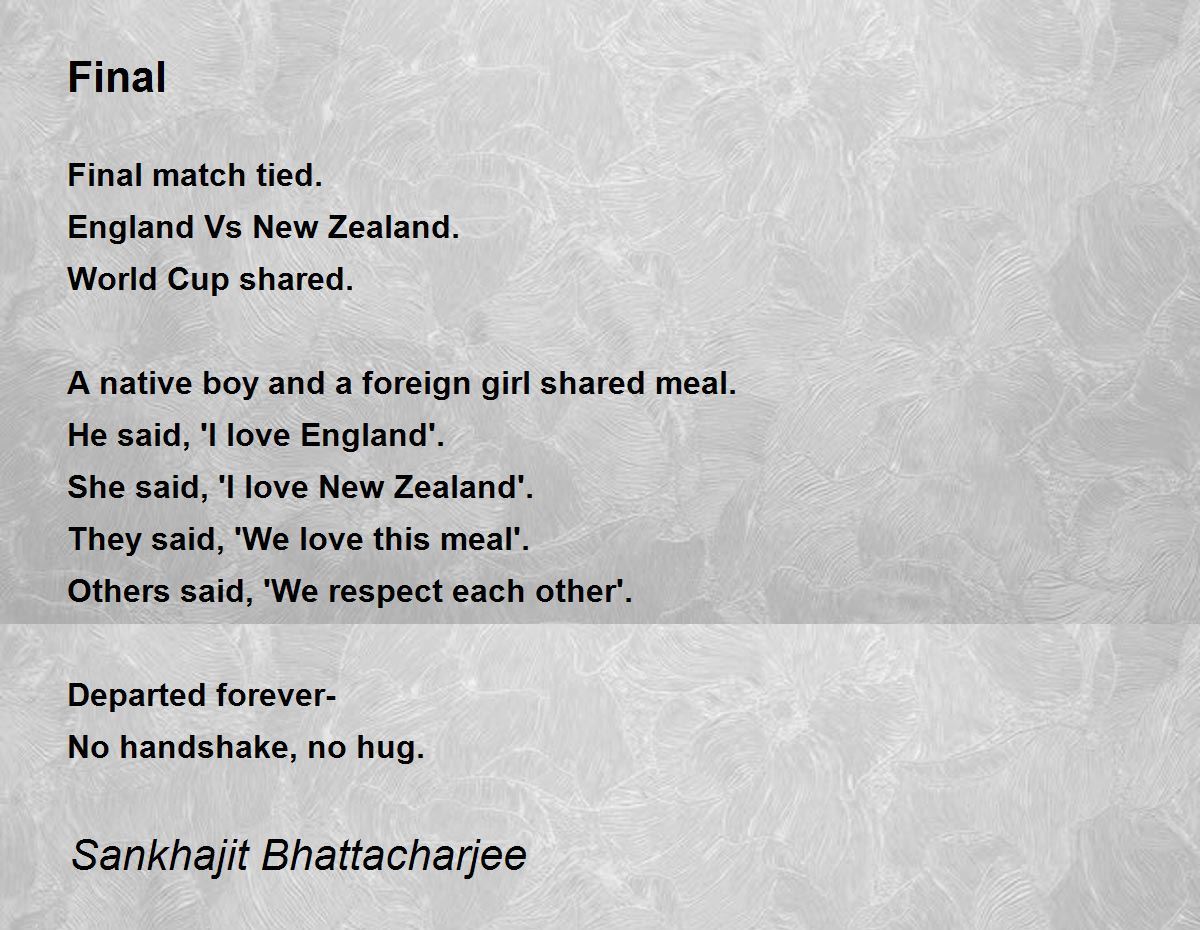 Final

Final match tied.
England Vs New Zealand.
World Cup shared.

A native boy and a foreign girl shared meal.
He said, 'I love England'.
She said, 'I love New Zealand'.
They said, 'We love this meal'.
Others said, 'We respect each other'.

Departed forever-
No handshake, no hug.

Sankhajit Bhattacharjee